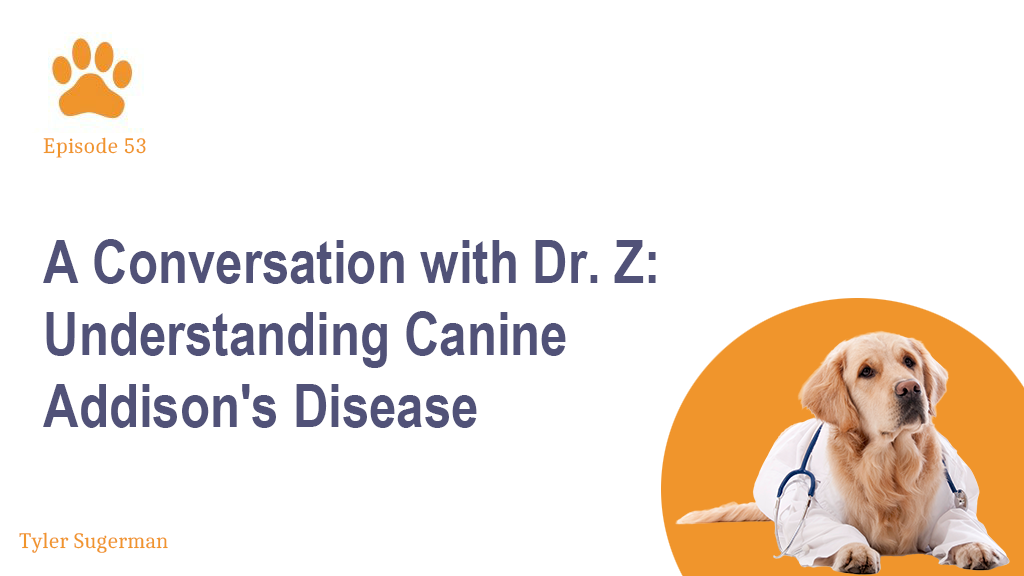 Episode 53

A Conversation with Dr. Z: Understanding Canine Addison's Disease

Tyler Sugerman